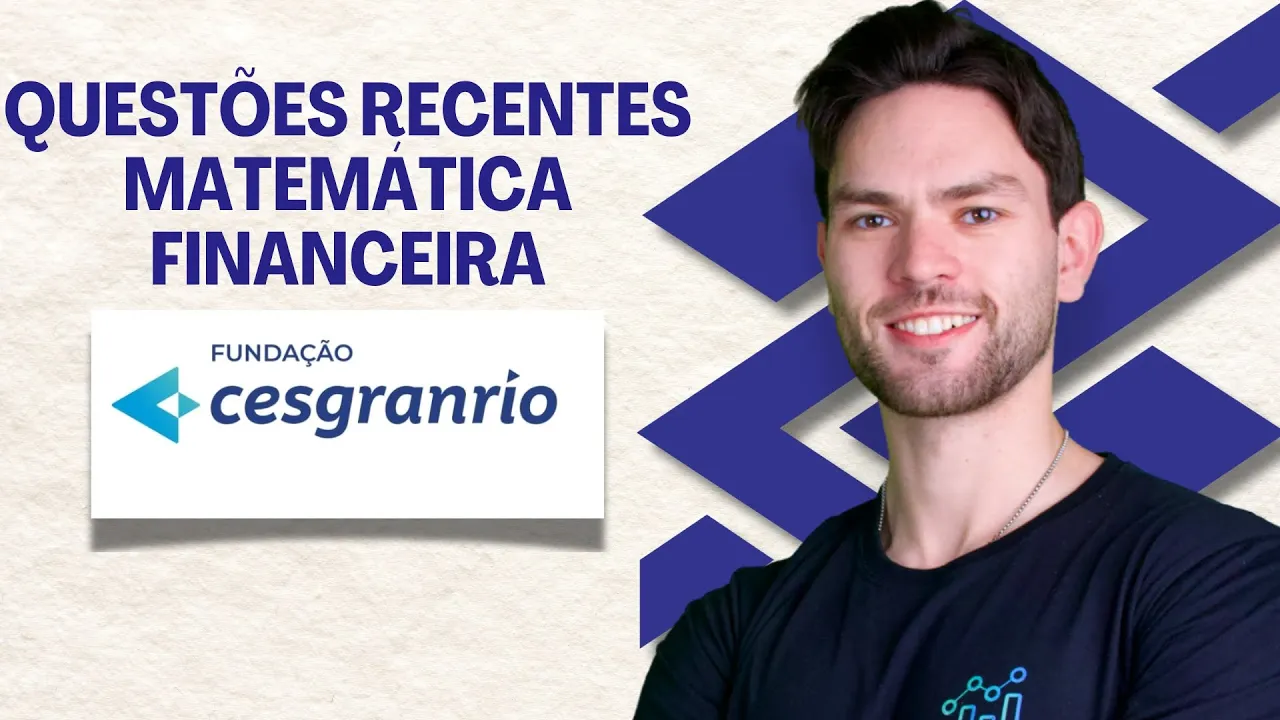 QUESTÕES RECENTES
MATEMÁTICA
FINANCEIRA

FUNDAÇÃO
cesgranrio